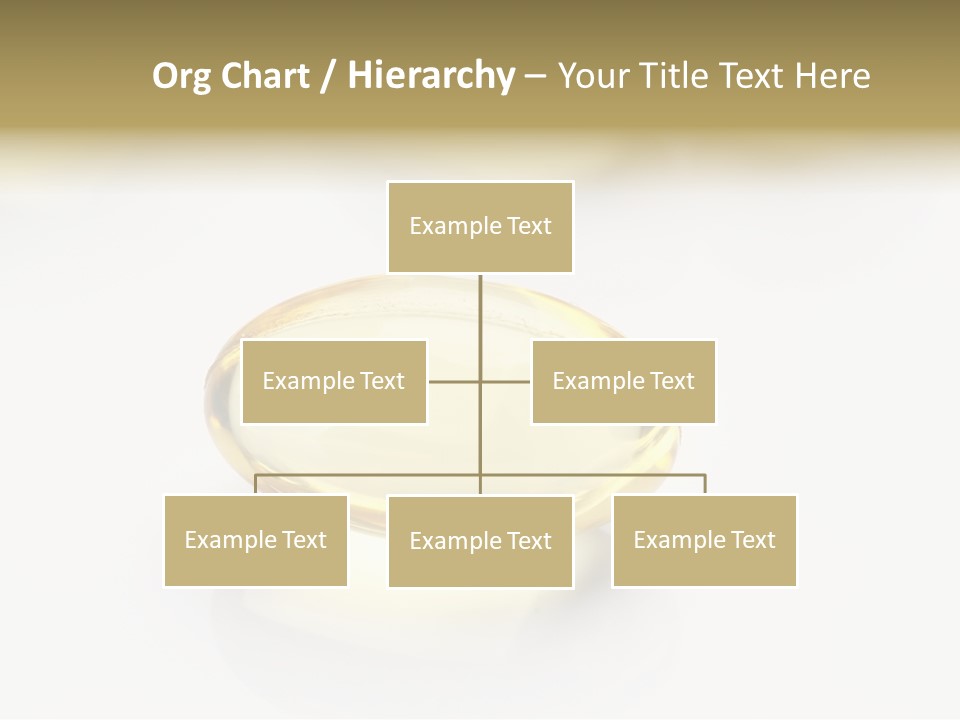 Org Chart / Hierarchy – Your Title Text Here

Example Text

Example Text

Example Text

Example Text

Example Text

Example Text